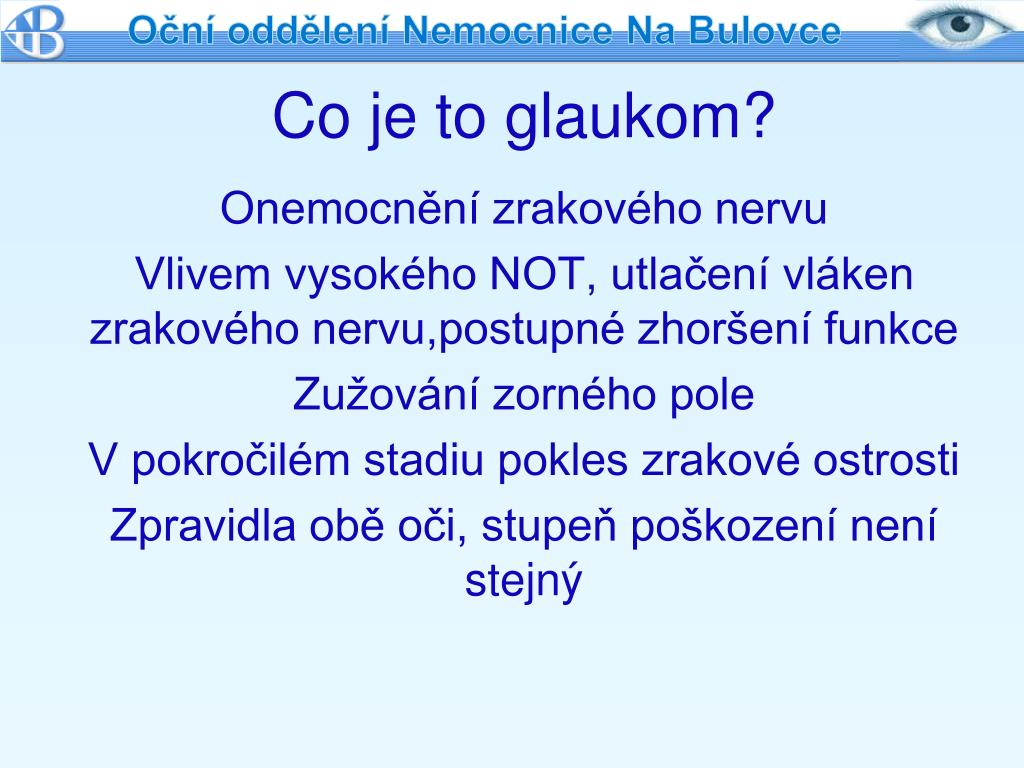 Oční oddělení Nemocnice Na Bulovce

Co je to glaukom?

Onemocnění zrakového nervu

Vlivem vysokého NOT, utlačení vláken zrakového nervu,postupné zhoršení funkce

Zužování zorného pole

V pokročilém stadiu pokles zrakové ostrosti

Zpravidla obě oči, stupeň poškození není stejný